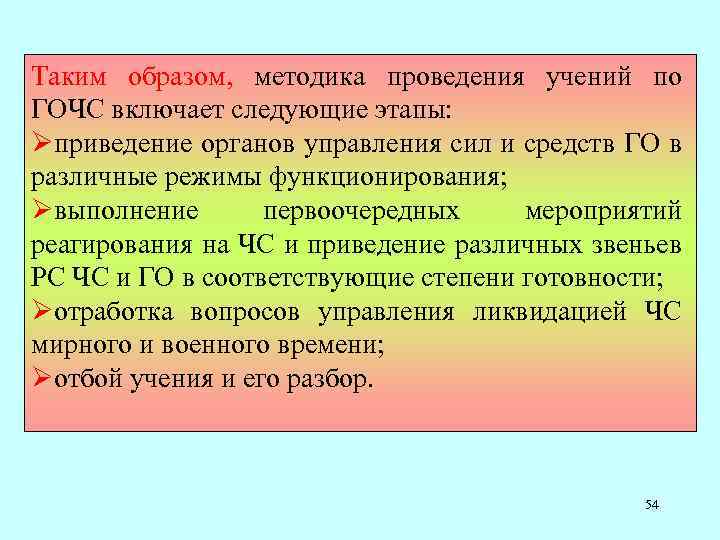 Таким образом, методика проведения учений по ГОЧС включает следующие этапы:

➢приведение органов управления сил и средств ГО в различные режимы функционирования;

➢выполнение первоочередных мероприятий реагирования на ЧС и приведение различных звеньев РС ЧС и ГО в соответствующие степени готовности;

➢отработка вопросов управления ликвидацией ЧС мирного и военного времени;

➢отбой учения и его разбор.

54